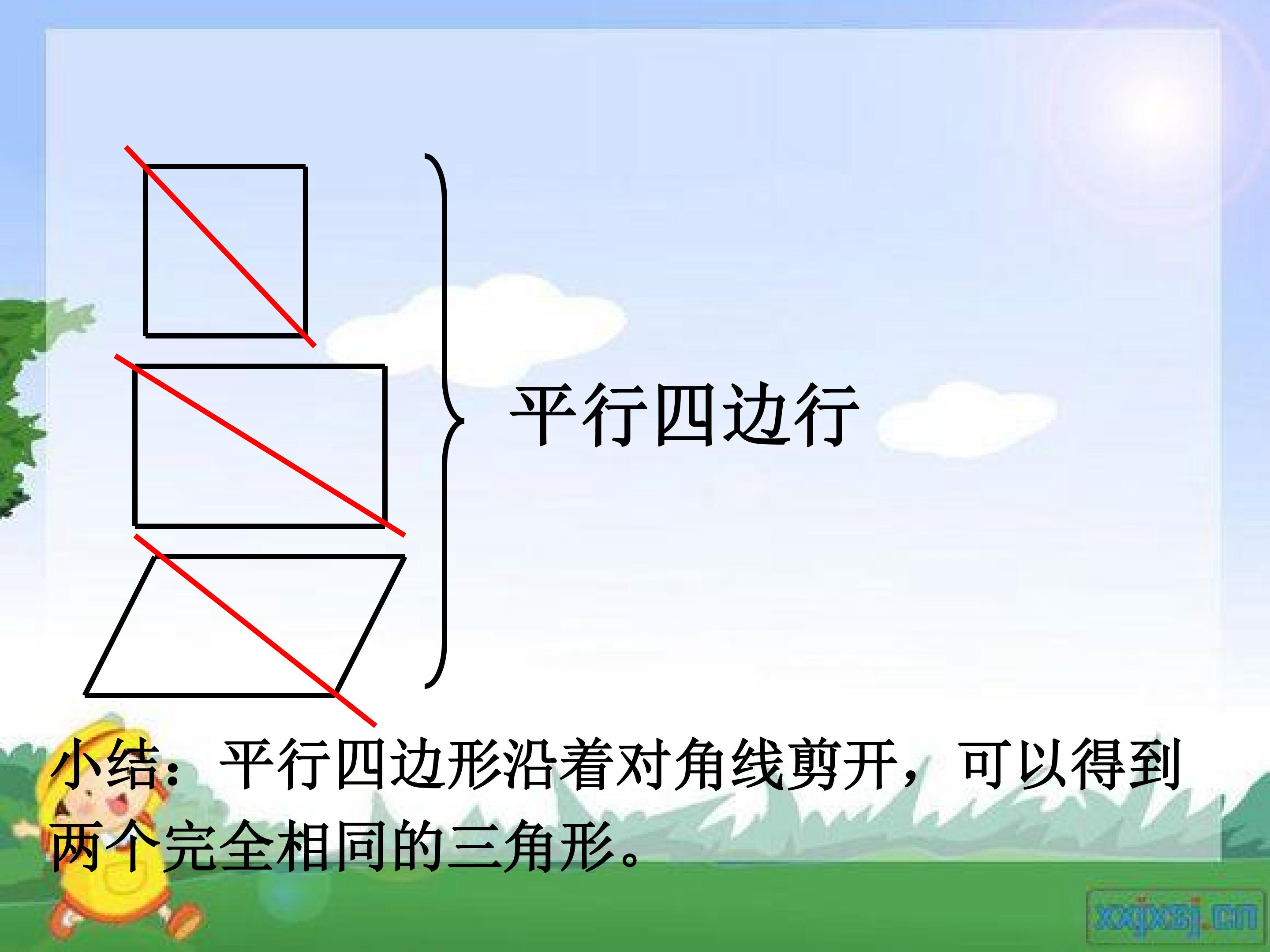 平行四边行

小结：平行四边形沿着对角线剪开，可以得到两个完全相同的三角形。

xxjxsj.cn